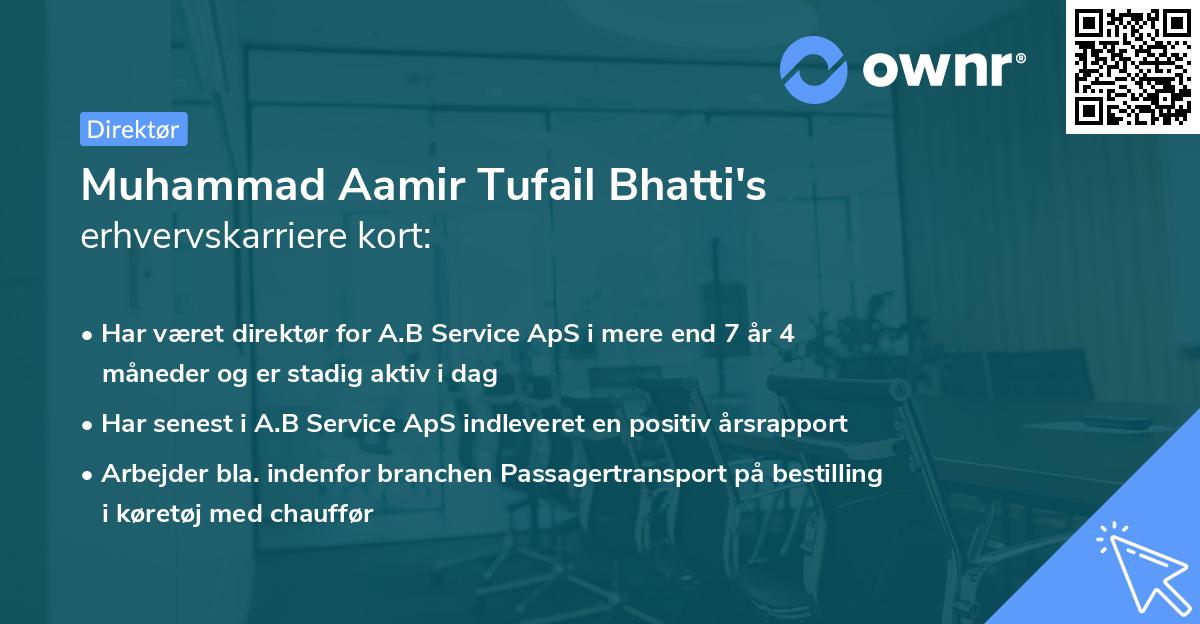 ownr®

Direktør

Muhammad Aamir Tufail Bhatti's erhvervskarriere kort:

• Har været direktør for A.B Service ApS i mere end 7 år 4 måneder og er stadig aktiv i dag

• Har senest i A.B Service ApS indleveret en positiv årsrapport

• Arbejder bla. indenfor branchen Passagertransport på bestilling i køretøj med chauffør